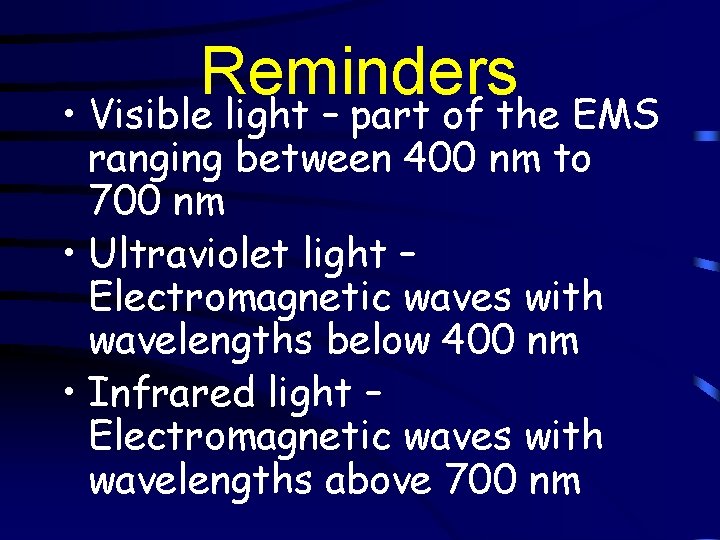 Reminders

• Visible light – part of the EMS ranging between 400 nm to 700 nm

• Ultraviolet light – Electromagnetic waves with wavelengths below 400 nm

• Infrared light – Electromagnetic waves with wavelengths above 700 nm